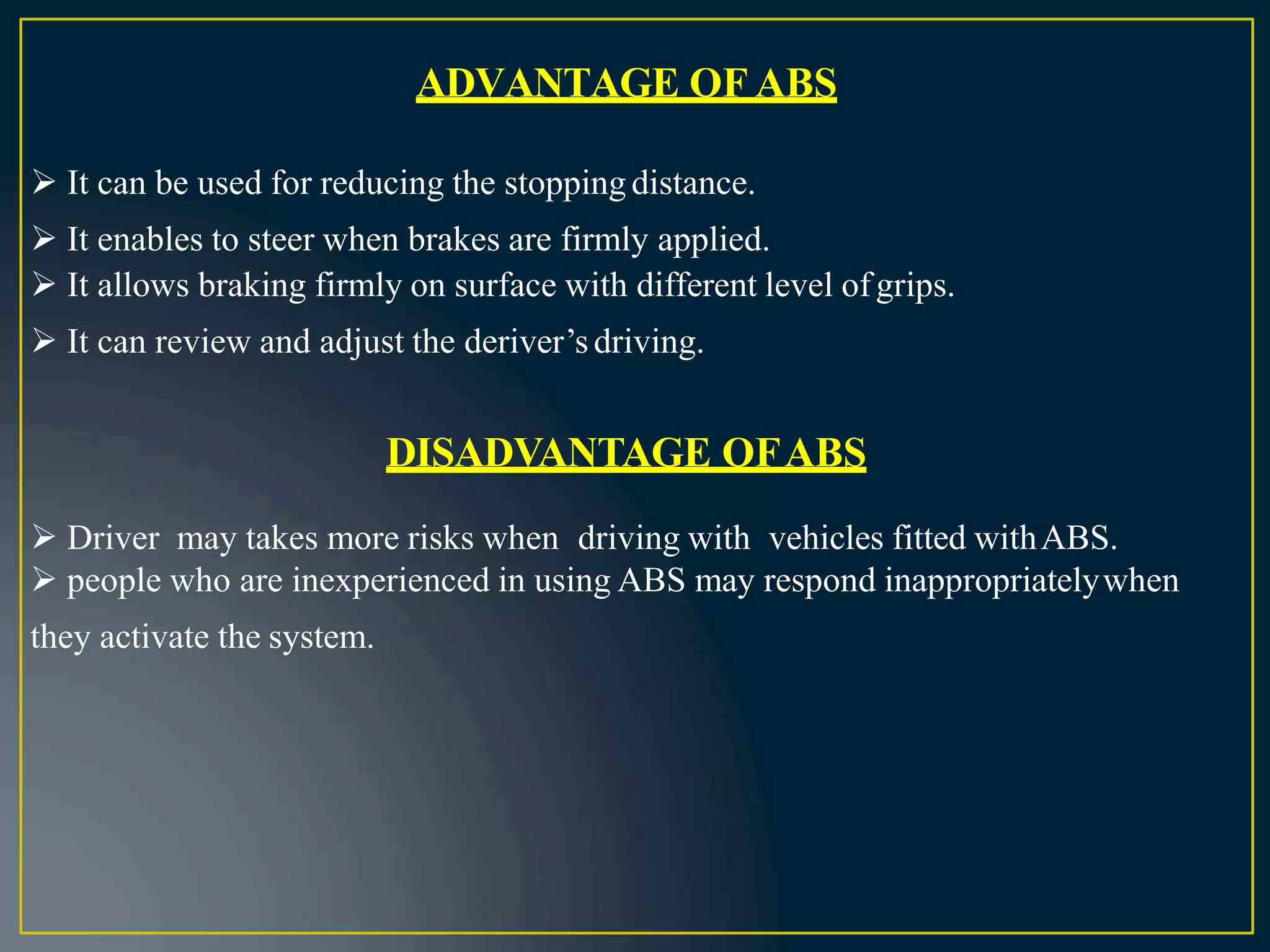 ADVANTAGE OF ABS

➢ It can be used for reducing the stopping distance.

➢ It enables to steer when brakes are firmly applied.

➢ It allows braking firmly on surface with different level of grips.

➢ It can review and adjust the deriver's driving.

DISADVANTAGE OF ABS

➢ Driver may takes more risks when driving with vehicles fitted with ABS.

➢ people who are inexperienced in using ABS may respond inappropriately when they activate the system.